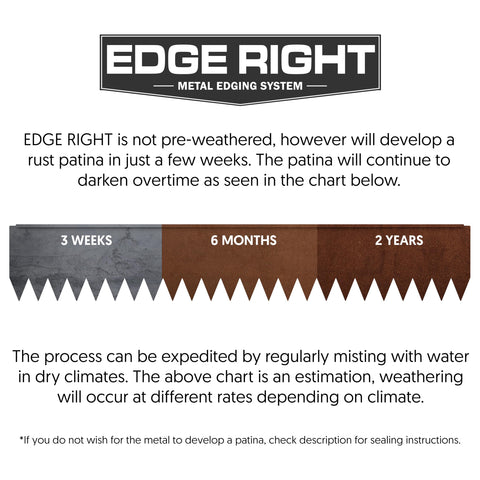 EDGE RIGHT
METAL EDGING SYSTEM

EDGE RIGHT is not pre-weathered, however will develop a rust patina in just a few weeks. The patina will continue to darken overtime as seen in the chart below.

3 WEEKS
6 MONTHS
2 YEARS

The process can be expedited by regularly misting with water in dry climates. The above chart is an estimation, weathering will occur at different rates depending on climate.

*If you do not wish for the metal to develop a patina, check description for sealing instructions.